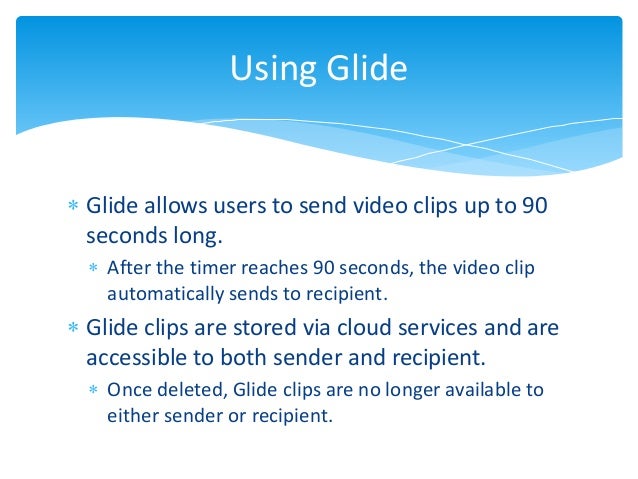 Using Glide

* Glide allows users to send video clips up to 90 seconds long.
  * After the timer reaches 90 seconds, the video clip automatically sends to recipient.
* Glide clips are stored via cloud services and are accessible to both sender and recipient.
  * Once deleted, Glide clips are no longer available to either sender or recipient.